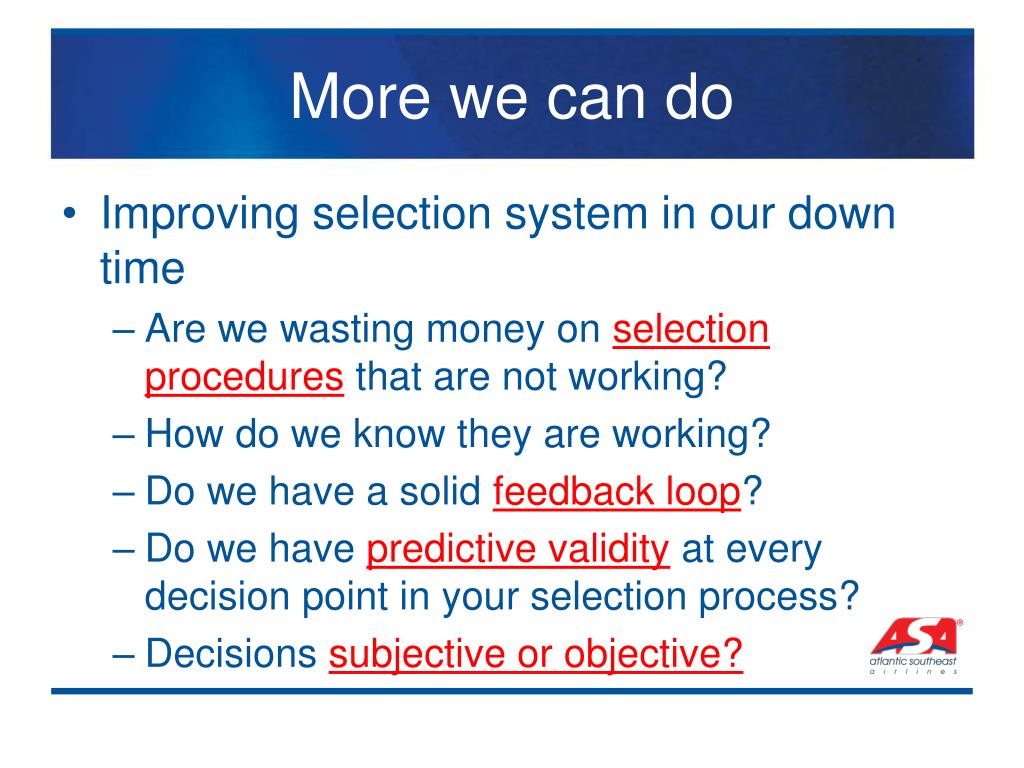 More we can do

• Improving selection system in our down time
– Are we wasting money on selection procedures that are not working?
– How do we know they are working?
– Do we have a solid feedback loop?
– Do we have predictive validity at every decision point in your selection process?
– Decisions subjective or objective?

ASA®
atlantic southeast
airlines